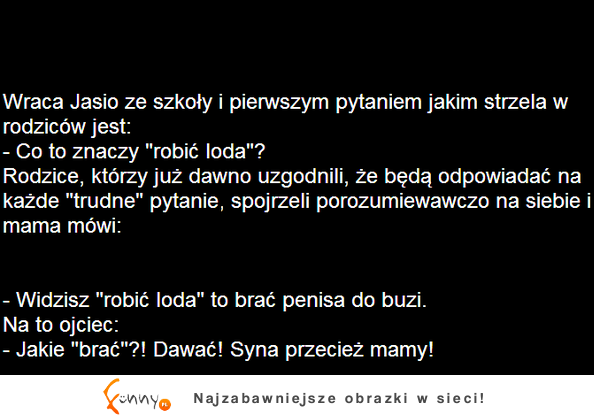 Wraca Jasio ze szkoły i pierwszym pytaniem jakim strzela w rodziców jest:
- Co to znaczy "robić loda"?
Rodzice, którzy już dawno uzgodnili, że będą odpowiadać na każde "trudne" pytanie, spojrzeli porozumiewawczo na siebie i mama mówi:

- Widzisz "robić loda" to brać penisa do buzi.
Na to ojciec:
- Jakie "brać"?! Dawać! Syna przecież mamy!

Funny.pl Najzabawniejsze obrazki w sieci!